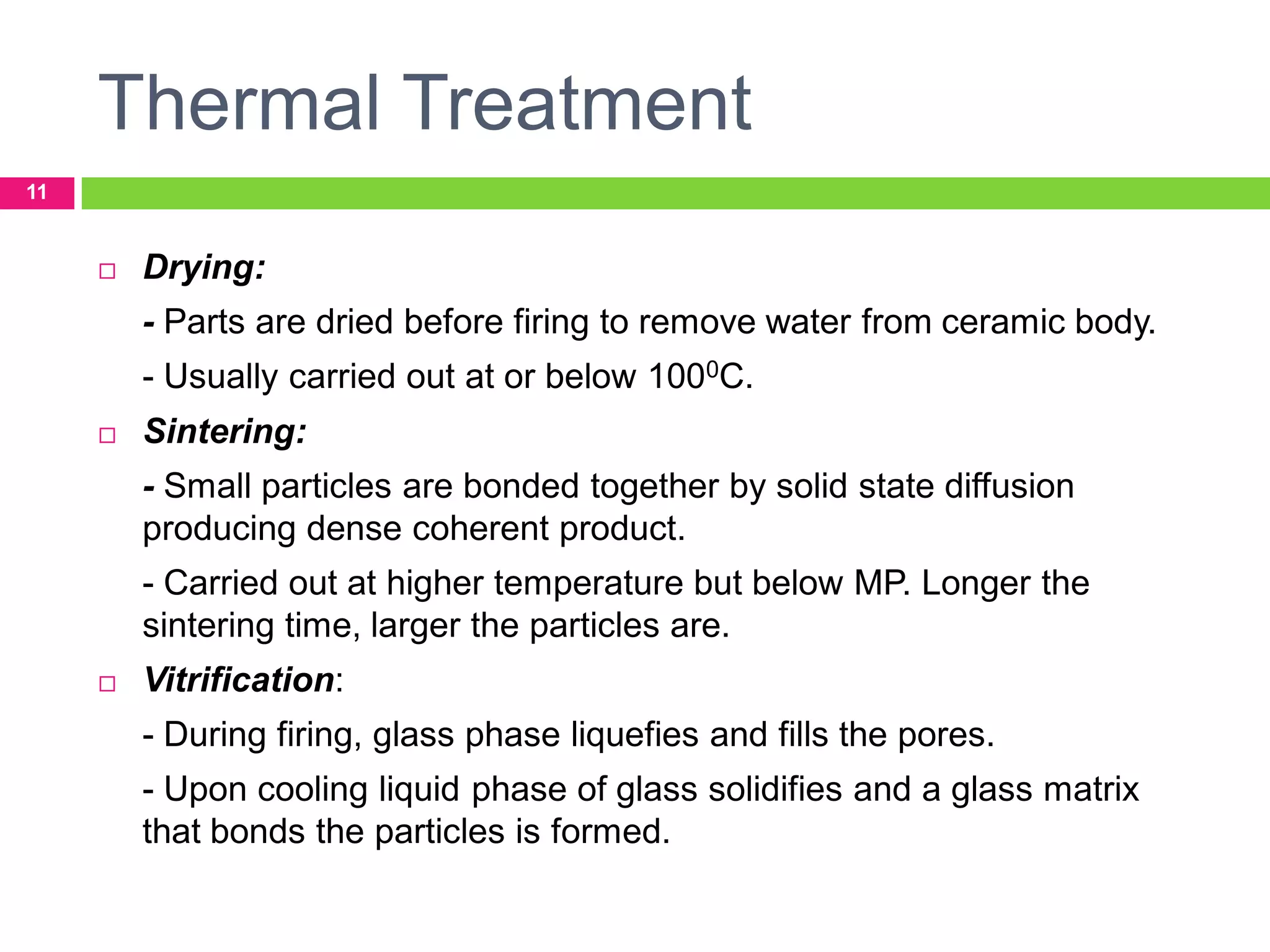 Thermal Treatment

11

Drying:

- Parts are dried before firing to remove water from ceramic body.

- Usually carried out at or below $100^0$C.

Sintering:

- Small particles are bonded together by solid state diffusion producing dense coherent product.

- Carried out at higher temperature but below MP. Longer the sintering time, larger the particles are.

Vitrification:

- During firing, glass phase liquefies and fills the pores.

- Upon cooling liquid phase of glass solidifies and a glass matrix that bonds the particles is formed.